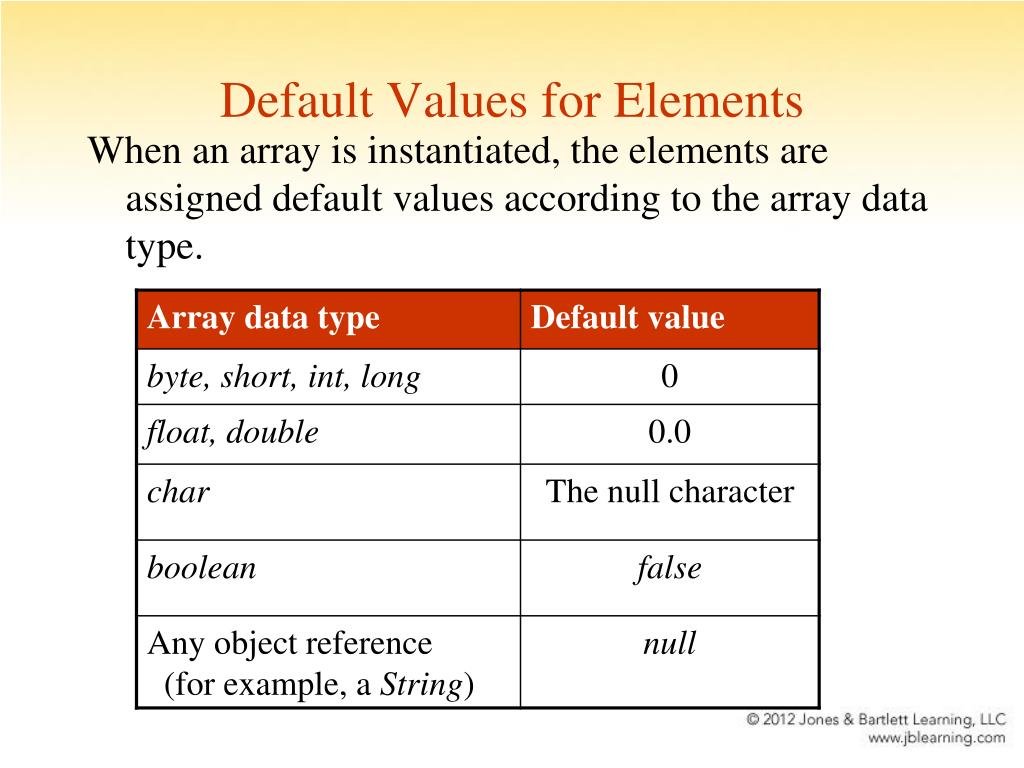 Default Values for Elements

When an array is instantiated, the elements are assigned default values according to the array data type.

| Array data type | Default value |
|---|---|
| byte, short, int, long | 0 |
| float, double | 0.0 |
| char | The null character |
| boolean | false |
| Any object reference (for example, a String) | null |

© 2012 Jones & Bartlett Learning, LLC
www.jblearning.com